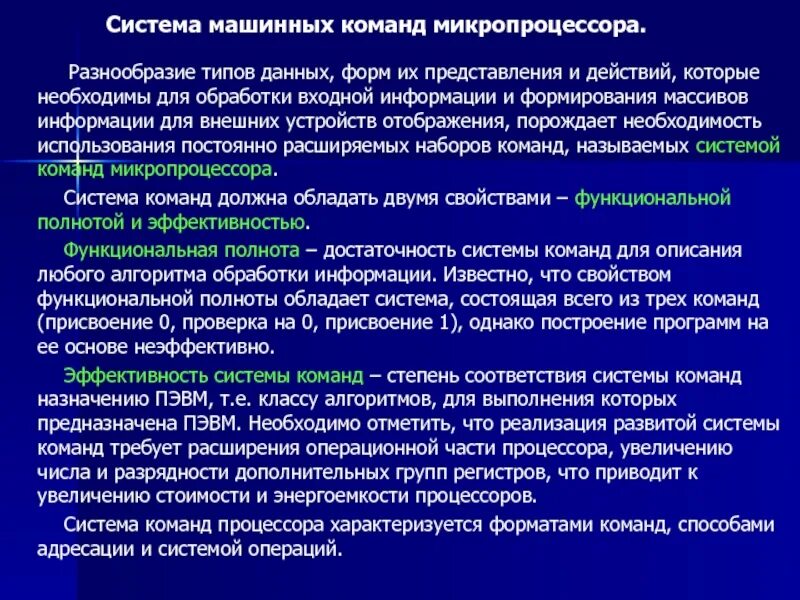 Система машинных команд микропроцессора.

Разнообразие типов данных, форм их представления и действий, которые необходимы для обработки входной информации и формирования массивов информации для внешних устройств отображения, порождает необходимость использования постоянно расширяемых наборов команд, называемых системой команд микропроцессора.

Система команд должна обладать двумя свойствами – функциональной полнотой и эффективностью.

Функциональная полнота – достаточность системы команд для описания любого алгоритма обработки информации. Известно, что свойством функциональной полноты обладает система, состоящая всего из трех команд (присвоение 0, проверка на 0, присвоение 1), однако построение программ на ее основе неэффективно.

Эффективность системы команд – степень соответствия системы команд назначению ПЭВМ, т.е. классу алгоритмов, для выполнения которых предназначена ПЭВМ. Необходимо отметить, что реализация развитой системы команд требует расширения операционной части процессора, увеличению числа и разрядности дополнительных групп регистров, что приводит к увеличению стоимости и энергоемкости процессоров.

Система команд процессора характеризуется форматами команд, способами адресации и системой операций.